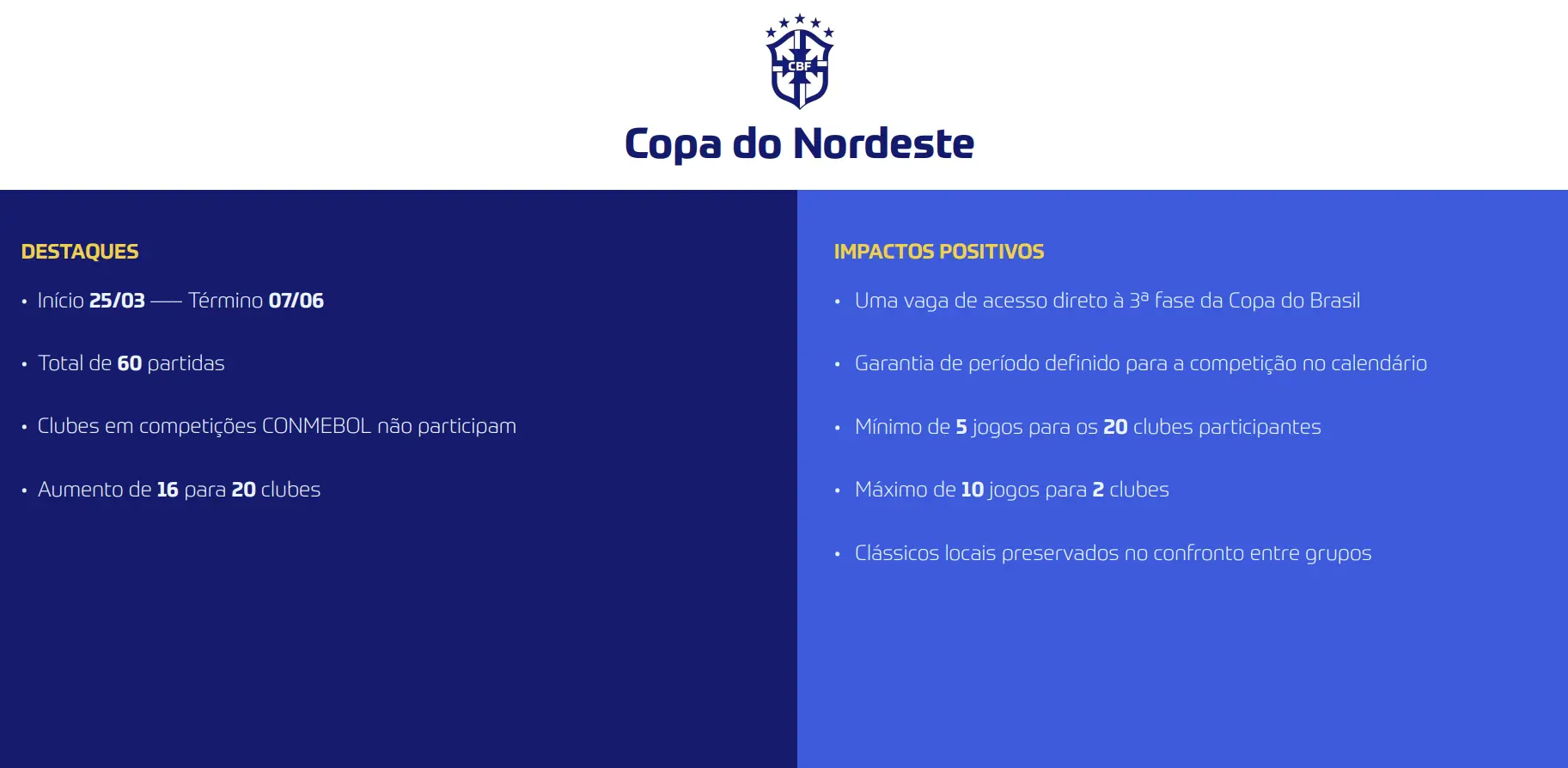 CBF

Copa do Nordeste

DESTAQUES

• Início 25/03 —— Término 07/06

• Total de 60 partidas

• Clubes em competições CONMEBOL não participam

• Aumento de 16 para 20 clubes

IMPACTOS POSITIVOS

• Uma vaga de acesso direto à 3ª fase da Copa do Brasil

• Garantia de período definido para a competição no calendário

• Mínimo de 5 jogos para os 20 clubes participantes

• Máximo de 10 jogos para 2 clubes

• Clássicos locais preservados no confronto entre grupos